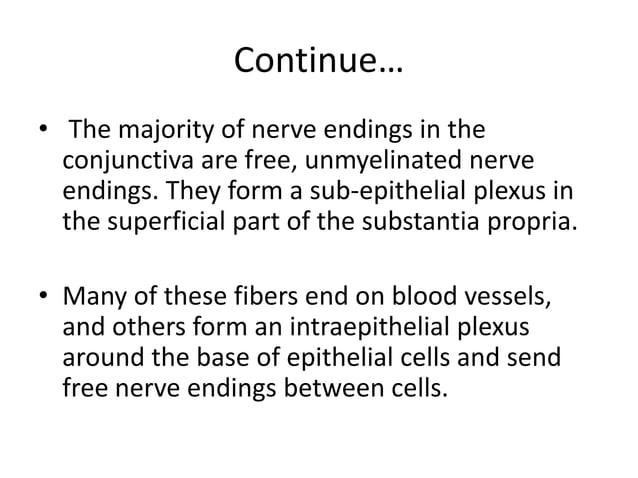 Continue…

• The majority of nerve endings in the conjunctiva are free, unmyelinated nerve endings. They form a sub-epithelial plexus in the superficial part of the substantia propria.

• Many of these fibers end on blood vessels, and others form an intraepithelial plexus around the base of epithelial cells and send free nerve endings between cells.